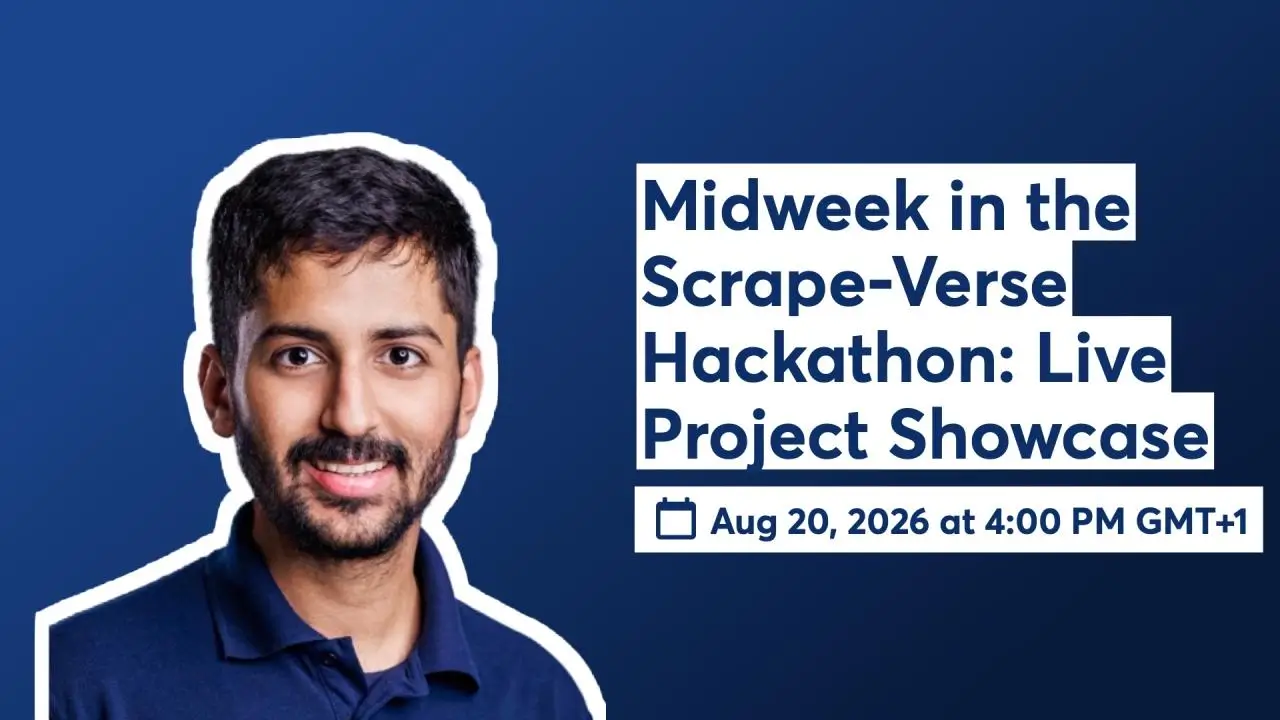 Midweek in the Scrape-Verse Hackathon: Live Project Showcase

Aug 20, 2026 at 4:00 PM GMT+1